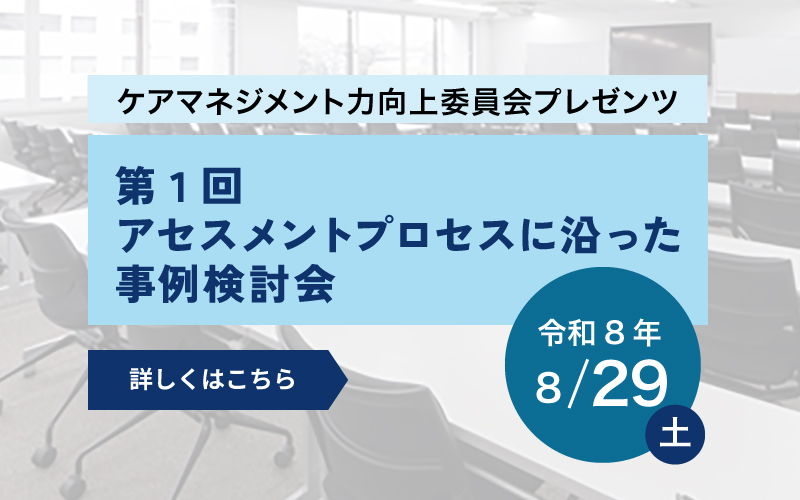 ケアマネジメント力向上委員会プレゼンツ

第１回
アセスメントプロセスに沿った
事例検討会

詳しくはこちら

令和８年
8/29
土